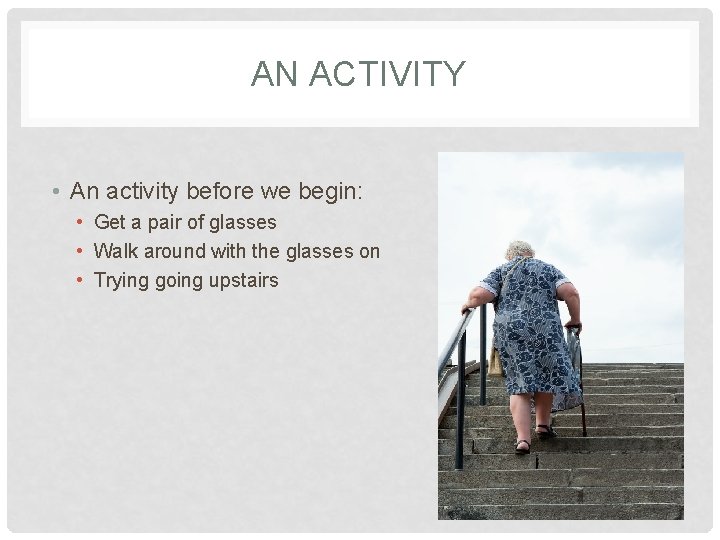 AN ACTIVITY

• An activity before we begin:
  • Get a pair of glasses
  • Walk around with the glasses on
  • Trying going upstairs